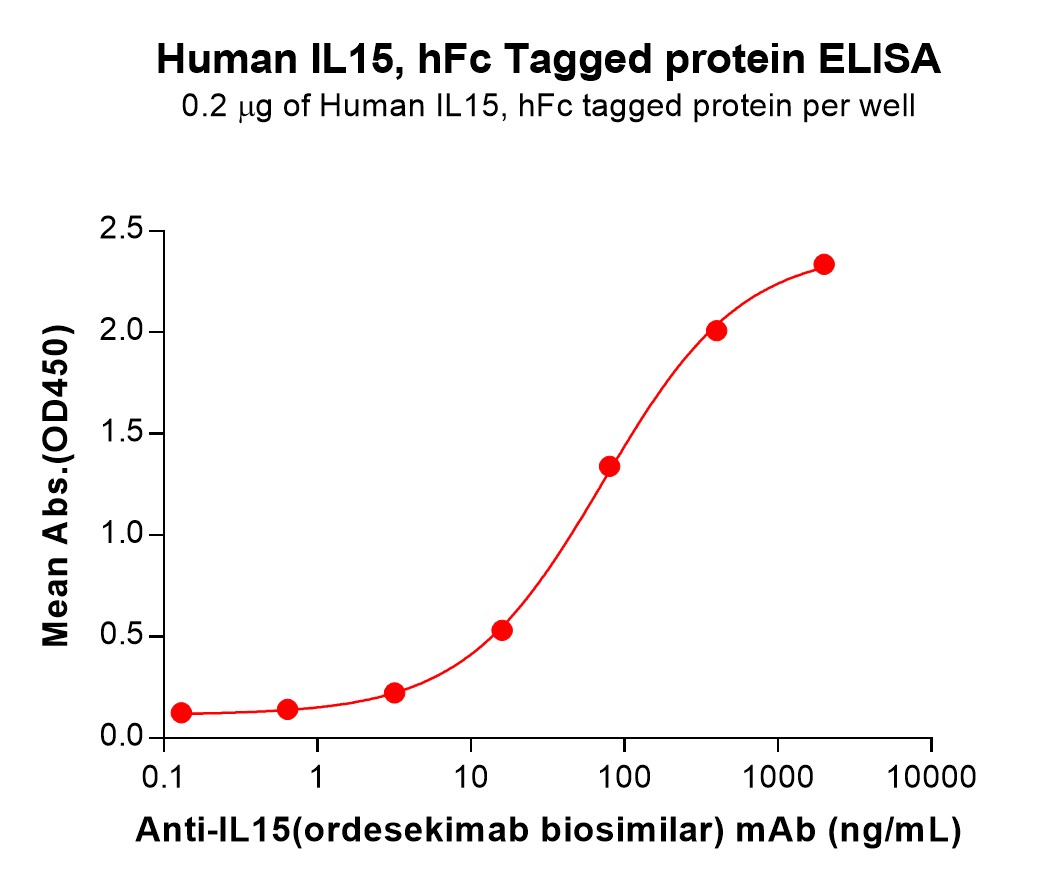 Human IL15, hFc Tagged protein ELISA
0.2 μg of Human IL15, hFc tagged protein per well

Mean Abs.(OD450)

2.5
2.0
1.5
1.0
0.5
0.0

0.1 1 10 100 1000 10000

Anti-IL15(ordesekimab biosimilar) mAb (ng/mL)